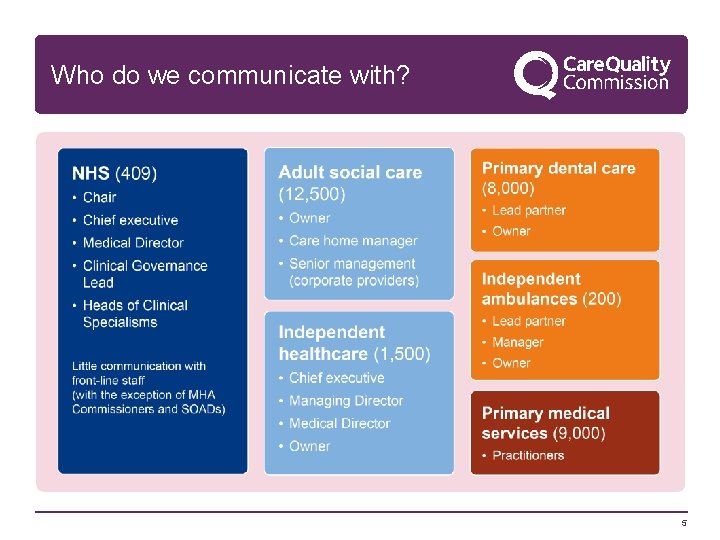 Who do we communicate with?

CareQuality Commission

NHS (409)
• Chair
• Chief executive
• Medical Director
• Clinical Governance Lead
• Heads of Clinical Specialisms

Little communication with front-line staff (with the exception of MHA Commissioners and SOADs)

Adult social care (12,500)
• Owner
• Care home manager
• Senior management (corporate providers)

Independent healthcare (1,500)
• Chief executive
• Managing Director
• Medical Director
• Owner

Primary dental care (8,000)
• Lead partner
• Owner

Independent ambulances (200)
• Lead partner
• Manager
• Owner

Primary medical services (9,000)
• Practitioners

5